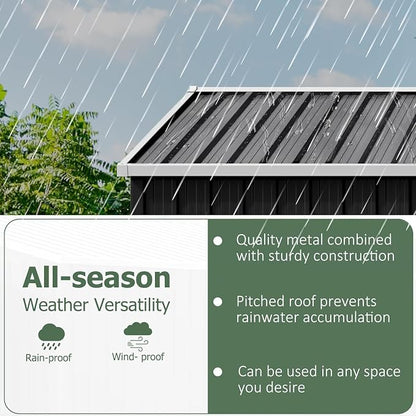 All-season
Weather Versatility

Rain-proof

Wind- proof

• Quality metal combined with sturdy construction

• Pitched roof prevents rainwater accumulation

• Can be used in any space you desire